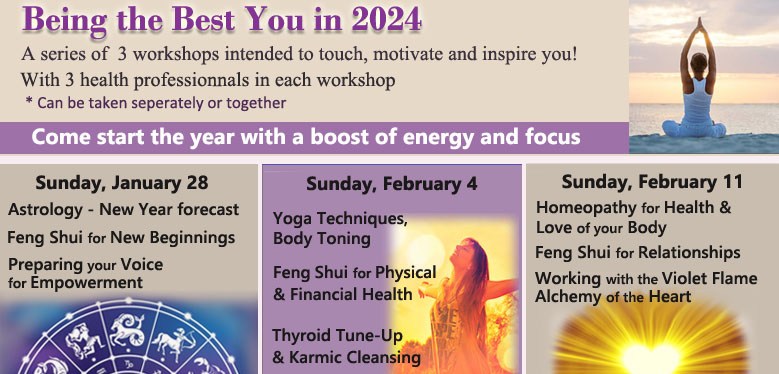 Being the Best You in 2024

A series of 3 workshops intended to touch, motivate and inspire you!
With 3 health professionnals in each workshop
* Can be taken seperately or together

Come start the year with a boost of energy and focus

Sunday, January 28
Astrology - New Year forecast
Feng Shui for New Beginnings
Preparing your Voice for Empowerment

Sunday, February 4
Yoga Techniques, Body Toning
Feng Shui for Physical & Financial Health
Thyroid Tune-Up & Karmic Cleansing

Sunday, February 11
Homeopathy for Health & Love of your Body
Feng Shui for Relationships
Working with the Violet Flame Alchemy of the Heart